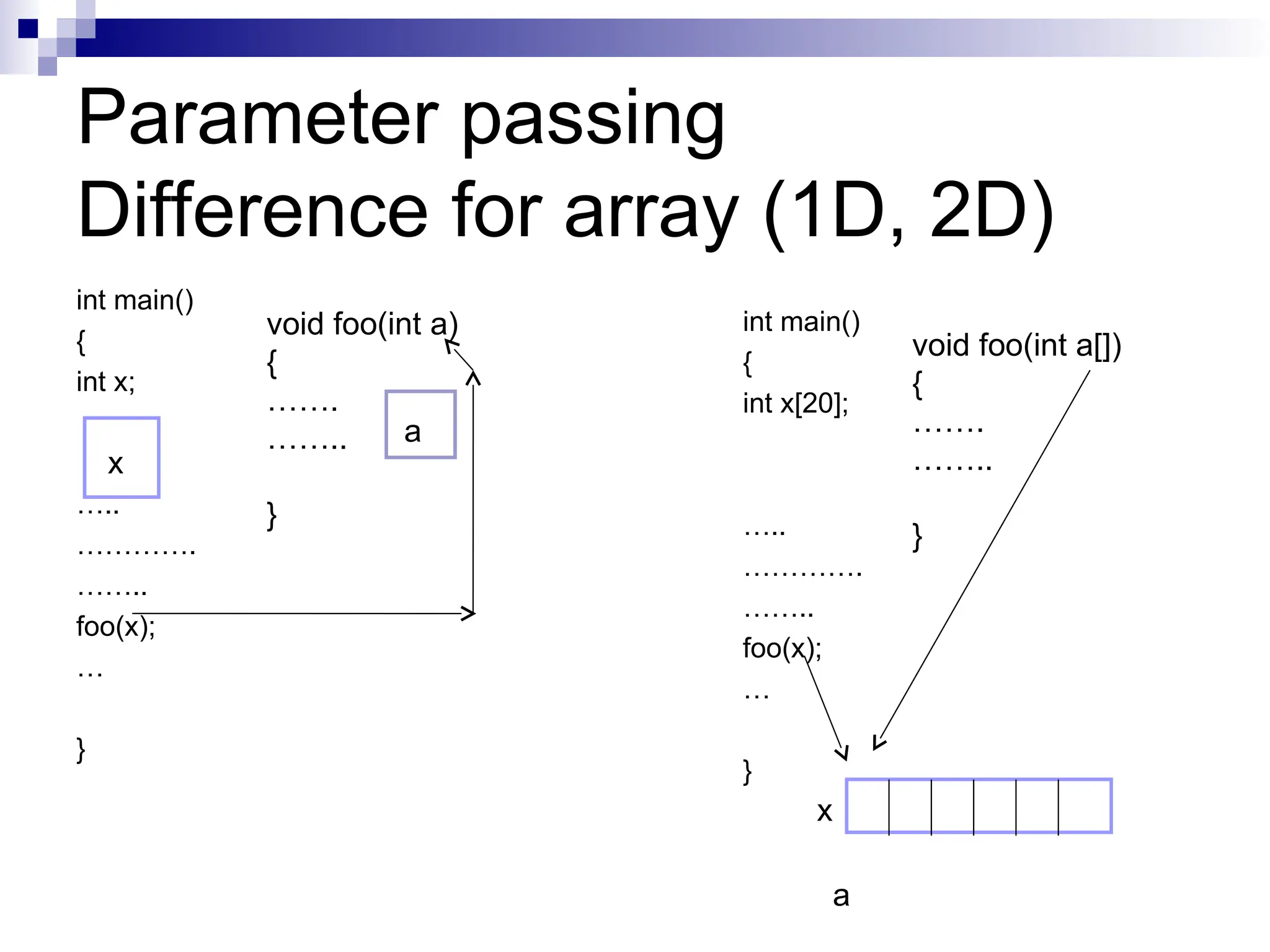 Parameter passing
Difference for array (1D, 2D)

int main()
{
int x;
x
…..
………….
……..
foo(x);
…
}

void foo(int a)
{
…….
……..
}
a

int main()
{
int x[20];
…..
………….
……..
foo(x);
…
}

void foo(int a[])
{
…….
……..
}

x
a